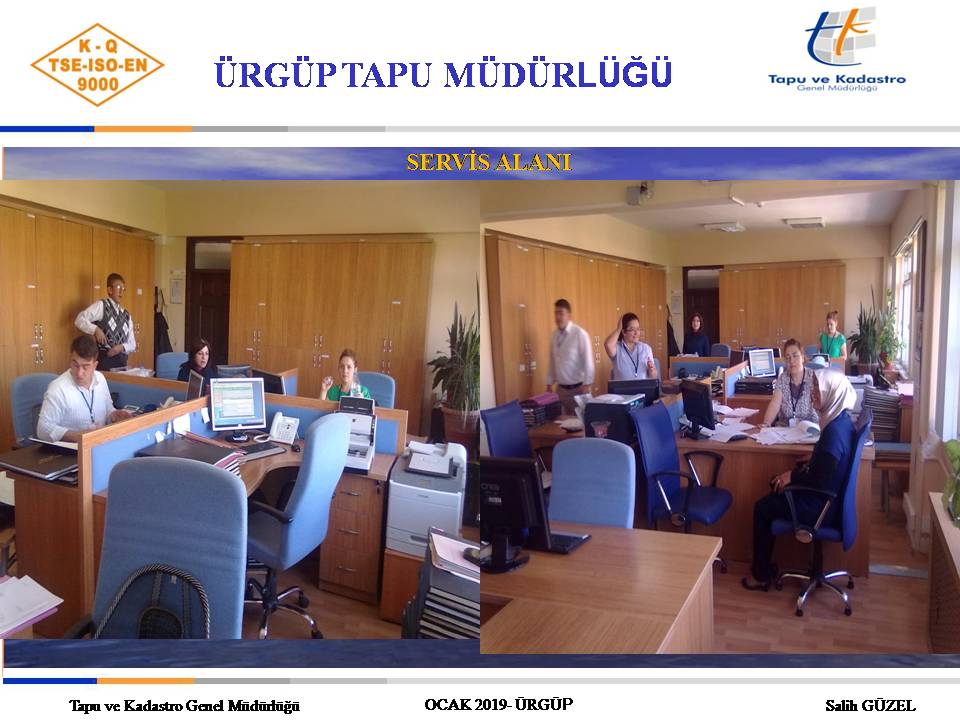 K - Q
TSE-ISO-EN
9000

ÜRGÜP TAPU MÜDÜRLÜĞÜ

Tapu ve Kadastro
Genel Müdürlüğü

SERVİS ALANI

Tapu ve Kadastro Genel Müdürlüğü

OCAK 2019- ÜRGÜP

Salih GÜZEL